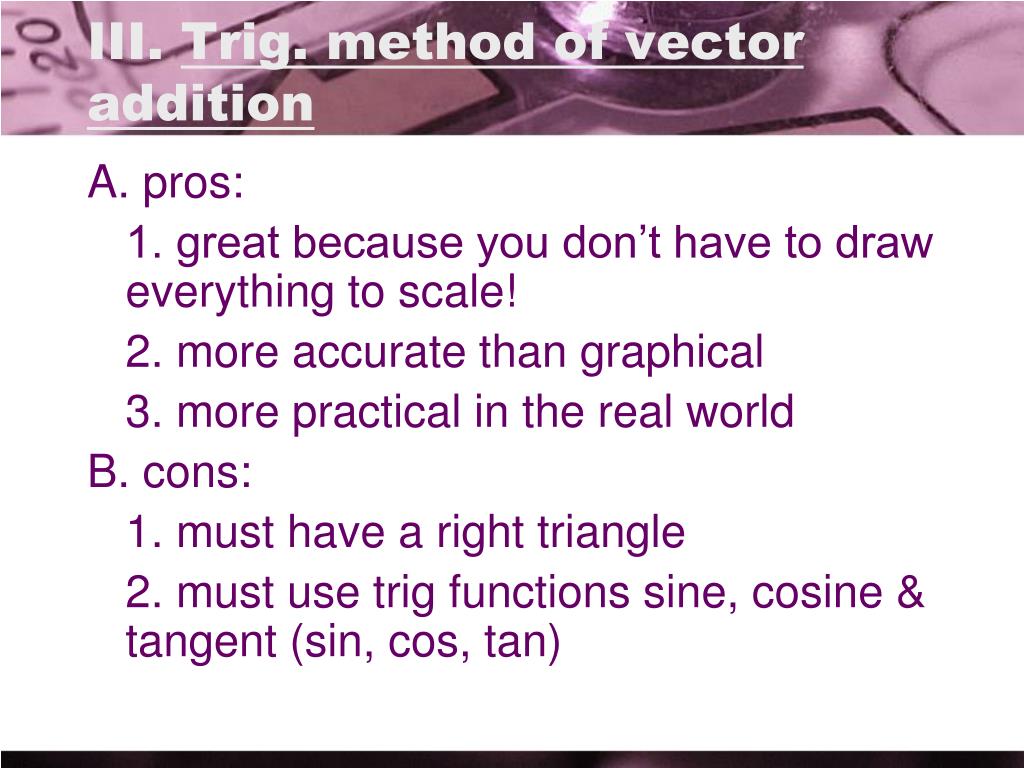 III. Trig. method of vector addition

A. pros:

1. great because you don’t have to draw everything to scale!

2. more accurate than graphical

3. more practical in the real world

B. cons:

1. must have a right triangle

2. must use trig functions sine, cosine & tangent (sin, cos, tan)